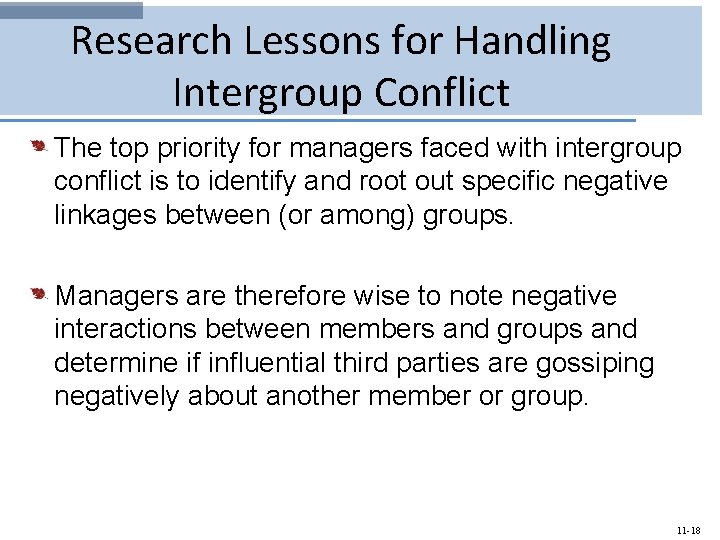 Research Lessons for Handling Intergroup Conflict

The top priority for managers faced with intergroup conflict is to identify and root out specific negative linkages between (or among) groups.

Managers are therefore wise to note negative interactions between members and groups and determine if influential third parties are gossiping negatively about another member or group.

11-18